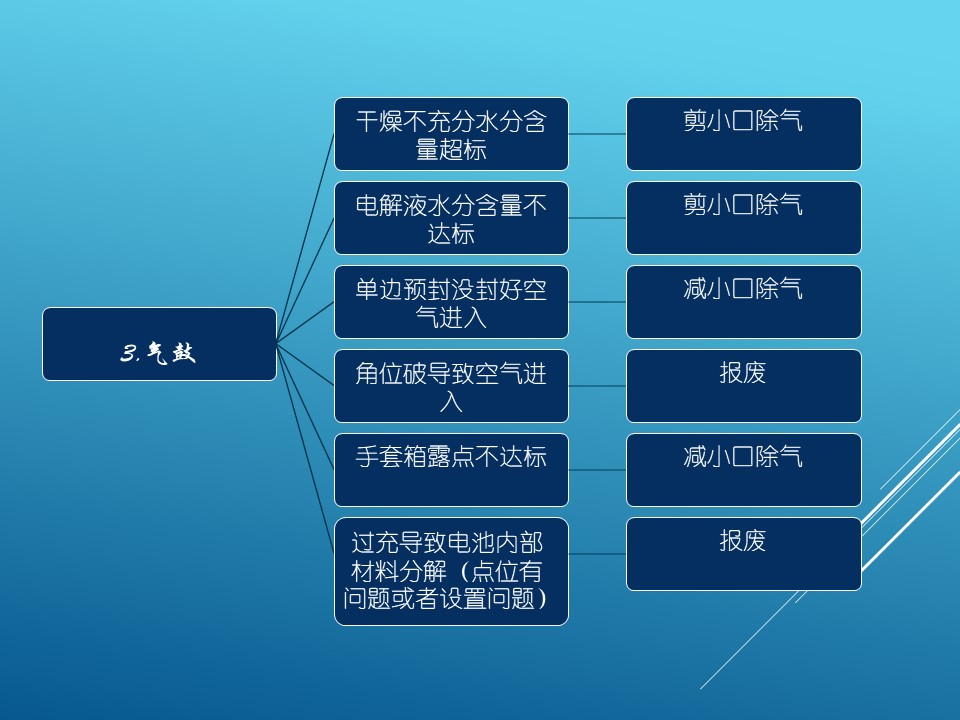 3.气鼓

干燥不充分水分含量超标

剪小口除气

电解液水分含量不达标

剪小口除气

单边预封没封好空气进入

减小口除气

角位破导致空气进入

报废

手套箱露点不达标

减小口除气

过充导致电池内部材料分解（点位有问题或者设置问题）

报废